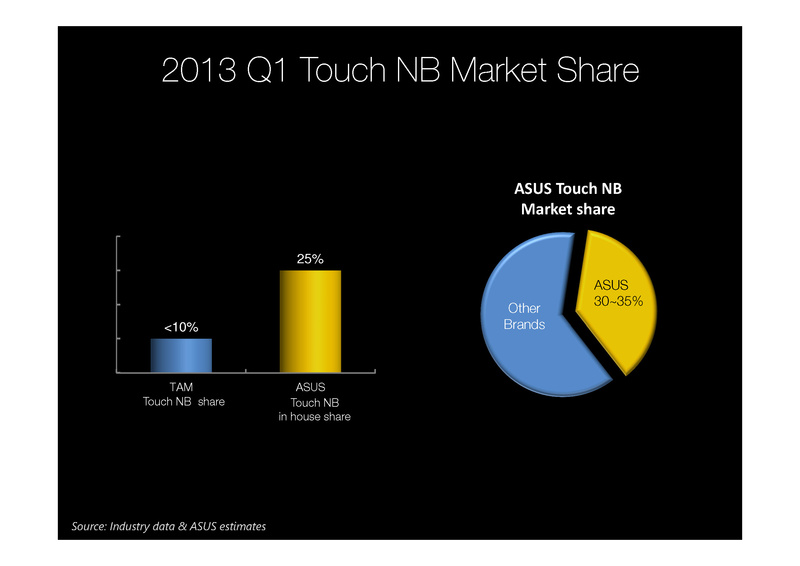 2013 Q1 Touch NB Market Share

<10%

25%

TAM
Touch NB share

ASUS
Touch NB
in house share

ASUS Touch NB
Market share

Other
Brands

ASUS
30~35%

Source: Industry data & ASUS estimates